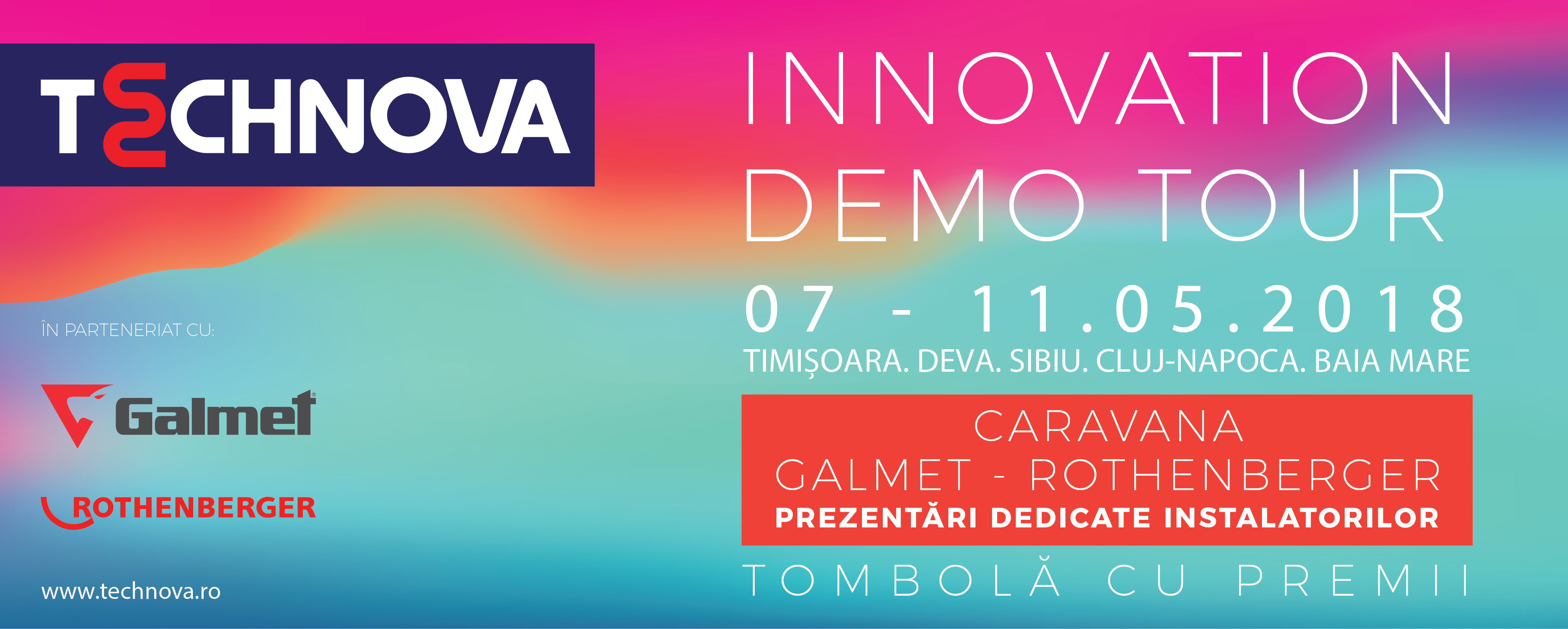 TECHNOVA

ÎN PARTENERIAT CU:

Galmet

ROTHENBERGER

www.technova.ro

INNOVATION DEMO TOUR

07 - 11.05.2018

TIMIȘOARA. DEVA. SIBIU. CLUJ-NAPOCA. BAIA MARE

CARAVANA
GALMET - ROTHENBERGER
PREZENTĂRI DEDICATE INSTALATORILOR

TOMBOLĂ CU PREMII